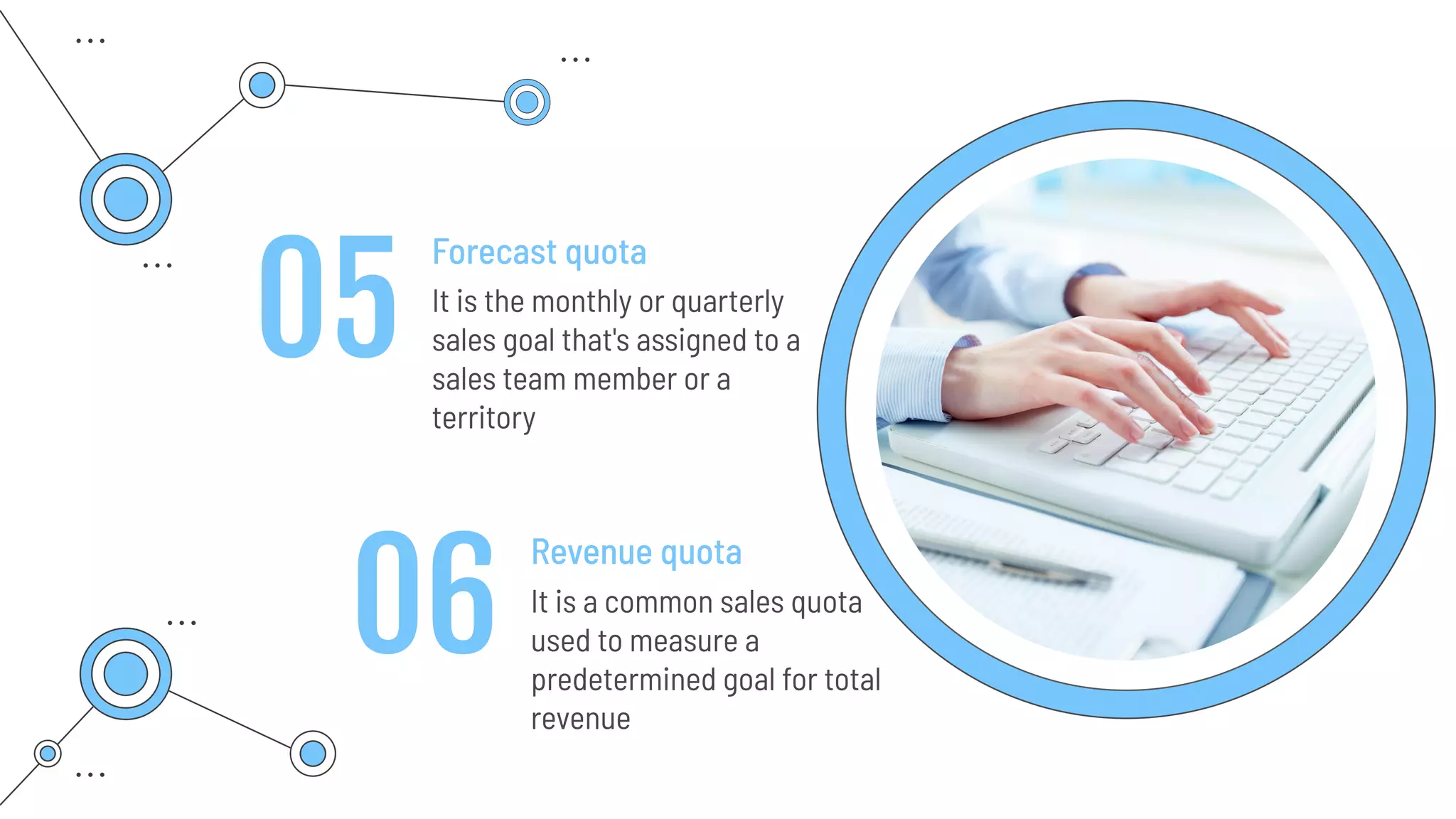 05

Forecast quota

It is the monthly or quarterly sales goal that's assigned to a sales team member or a territory

06

Revenue quota

It is a common sales quota used to measure a predetermined goal for total revenue